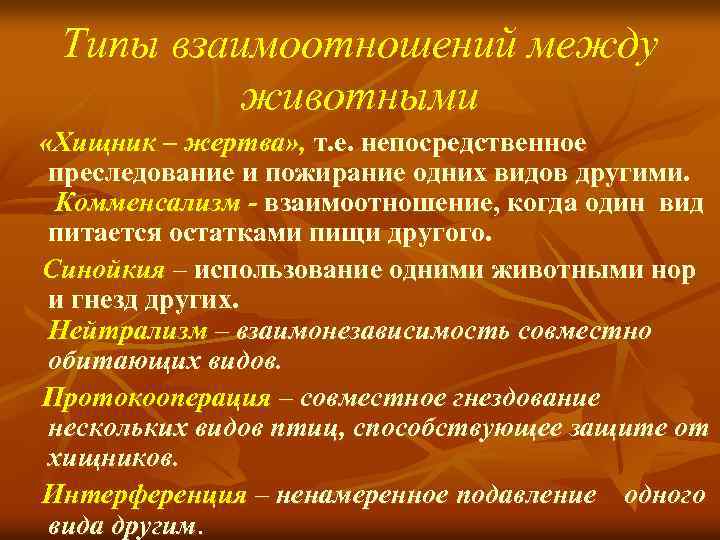 Типы взаимоотношений между животными

«Хищник – жертва», т.е. непосредственное преследование и пожирание одних видов другими.

Комменсализм - взаимоотношение, когда один вид питается остатками пищи другого.

Синойкия – использование одними животными нор и гнезд других.

Нейтрализм – взаимонезависимость совместно обитающих видов.

Протокооперация – совместное гнездование нескольких видов птиц, способствующее защите от хищников.

Интерференция – ненамеренное подавление одного вида другим.